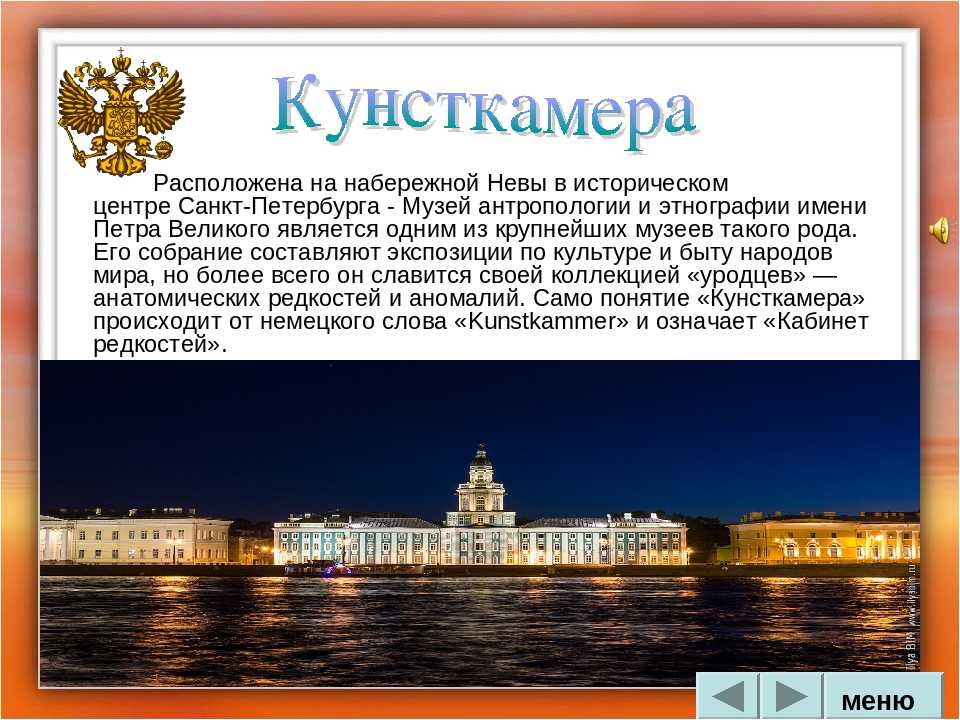 Кунсткамера

Расположена на набережной Невы в историческом центре Санкт-Петербурга - Музей антропологии и этнографии имени Петра Великого является одним из крупнейших музеев такого рода. Его собрание составляют экспозиции по культуре и быту народов мира, но более всего он славится своей коллекцией «уродцев» — анатомических редкостей и аномалий. Само понятие «Кунсткамера» происходит от немецкого слова «Kunstkammer» и означает «Кабинет редкостей».

Ilya BIM www.ilyabim.ru

меню